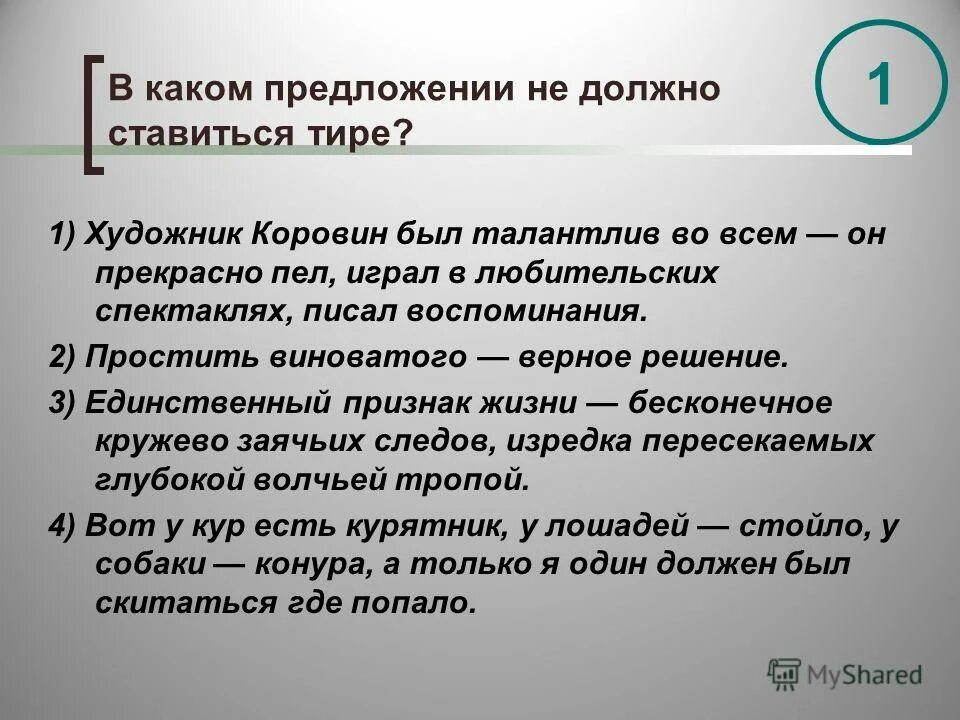 В каком предложении не должно ставиться тире?

1

1) Художник Коровин был талантлив во всем — он прекрасно пел, играл в любительских спектаклях, писал воспоминания.

2) Простить виноватого — верное решение.

3) Единственный признак жизни — бесконечное кружево заячьих следов, изредка пересекаемых глубокой волчьей тропой.

4) Вот у кур есть курятник, у лошадей — стойло, у собаки — конура, а только я один должен был скитаться где попало.

MyShared